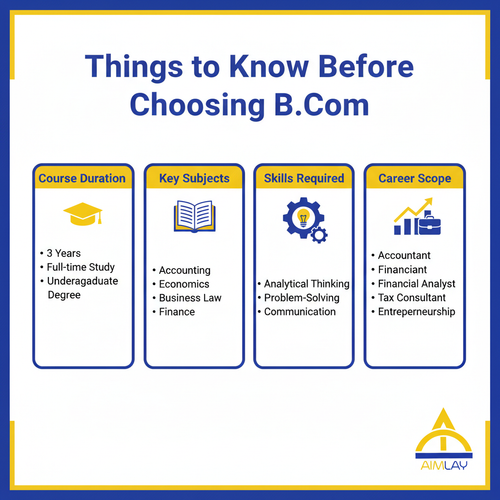 Things to Know Before Choosing B.Com

Course Duration

• 3 Years
• Full-time Study
• Underagaduate Degree

Key Subjects

• Accounting
• Economics
• Business Law
• Finance

Skills Required

• Analytical Thinking
• Problem-Solving
• Communication

Career Scope

• Accountant
• Financiant
• Financial Analyst
• Tax Consultant
• Entreperneurship

AIMLAY